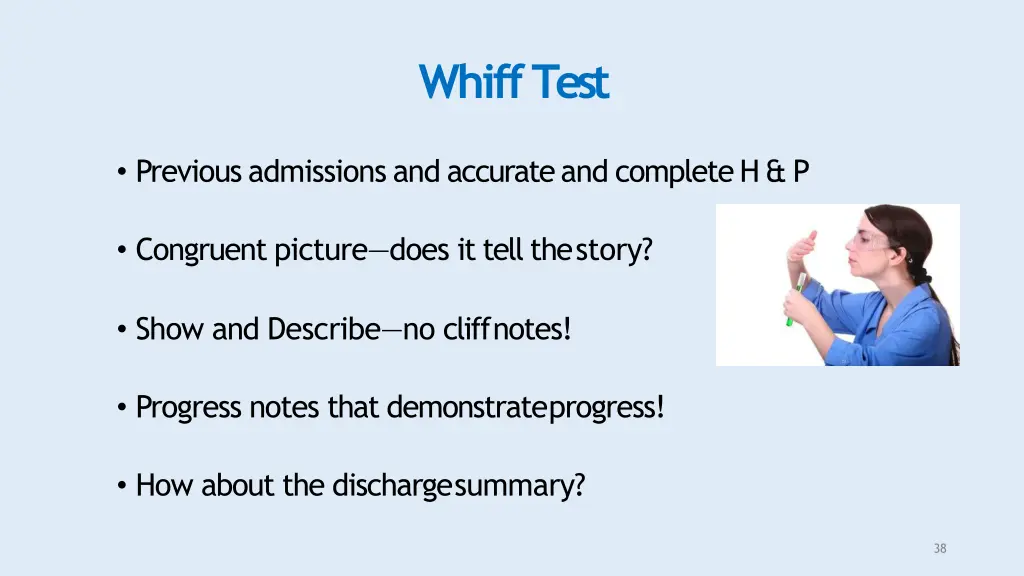 Whiff Test

• Previous admissions and accurate and complete H & P

• Congruent picture—does it tell the story?

• Show and Describe—no cliff notes!

• Progress notes that demonstrate progress!

• How about the discharge summary?

38